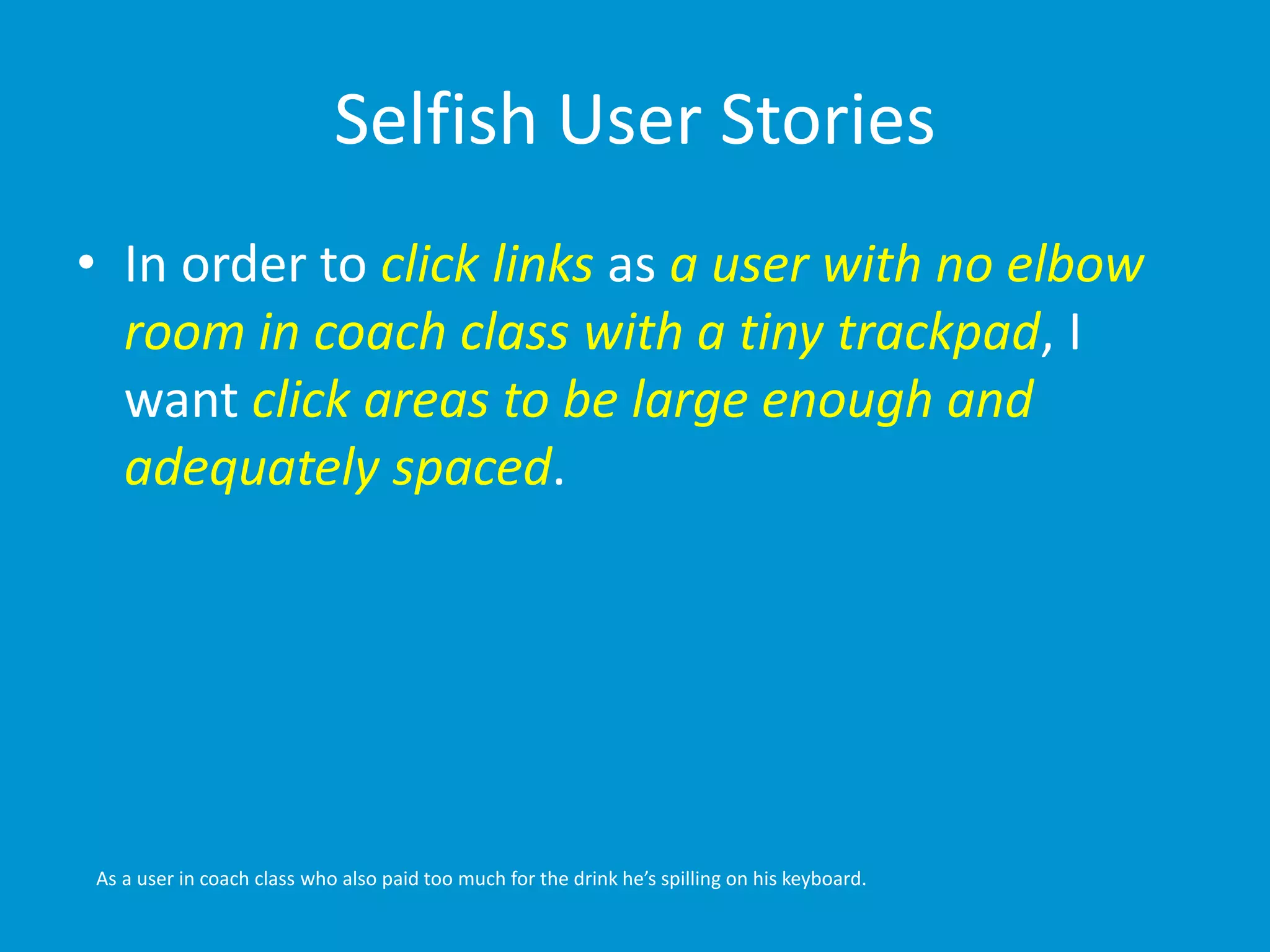 Selfish User Stories

• In order to click links as a user with no elbow room in coach class with a tiny trackpad, I want click areas to be large enough and adequately spaced.

As a user in coach class who also paid too much for the drink he's spilling on his keyboard.